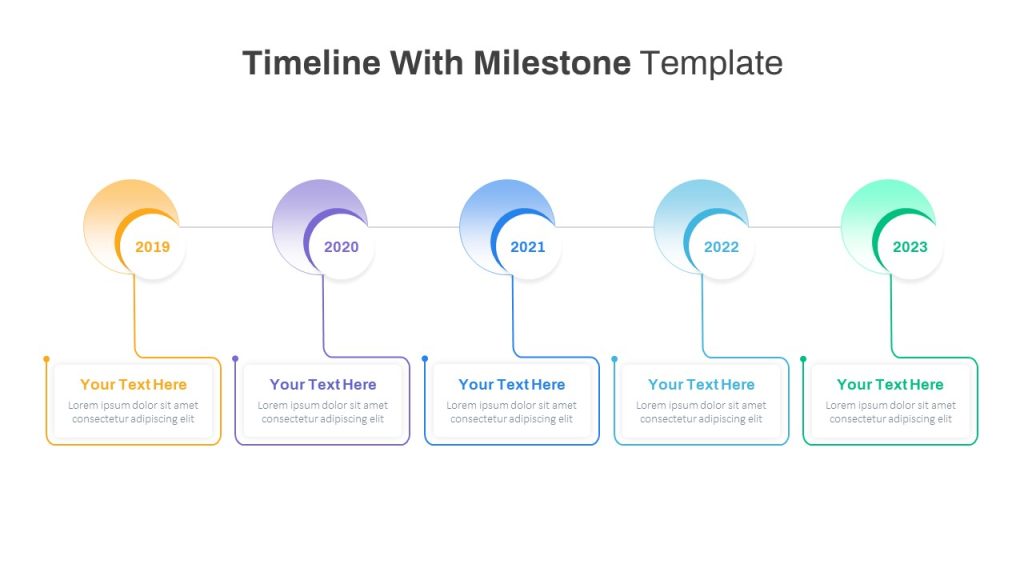 Timeline With Milestone Template

2019

2020

2021

2022

2023

Your Text Here
Lorem ipsum dolor sit amet consectetur adipiscing elit

Your Text Here
Lorem ipsum dolor sit amet consectetur adipiscing elit

Your Text Here
Lorem ipsum dolor sit amet consectetur adipiscing elit

Your Text Here
Lorem ipsum dolor sit amet consectetur adipiscing elit

Your Text Here
Lorem ipsum dolor sit amet consectetur adipiscing elit